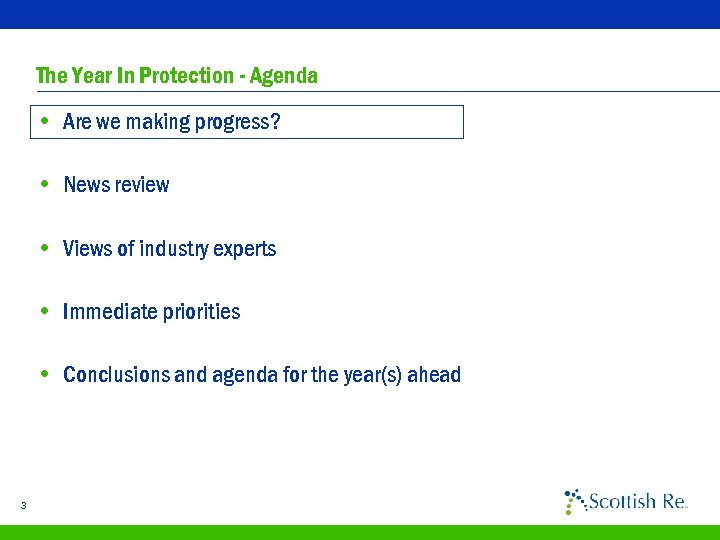 The Year In Protection - Agenda

• Are we making progress?

• News review

• Views of industry experts

• Immediate priorities

• Conclusions and agenda for the year(s) ahead

3

Scottish Re.